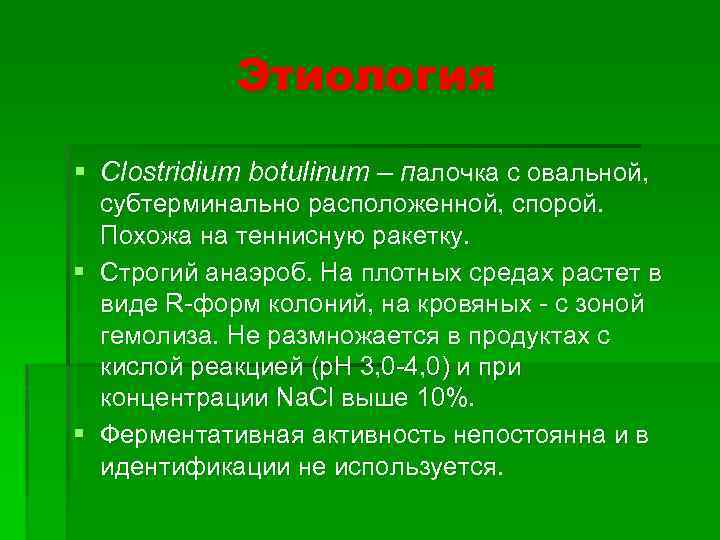 Этиология

▪ Clostridium botulinum – палочка с овальной, субтерминально расположенной, спорой. Похожа на теннисную ракетку.

▪ Строгий анаэроб. На плотных средах растет в виде R-форм колоний, на кровяных - с зоной гемолиза. Не размножается в продуктах с кислой реакцией (pH 3,0-4,0) и при концентрации NaCl выше 10%.

▪ Ферментативная активность непостоянна и в идентификации не используется.